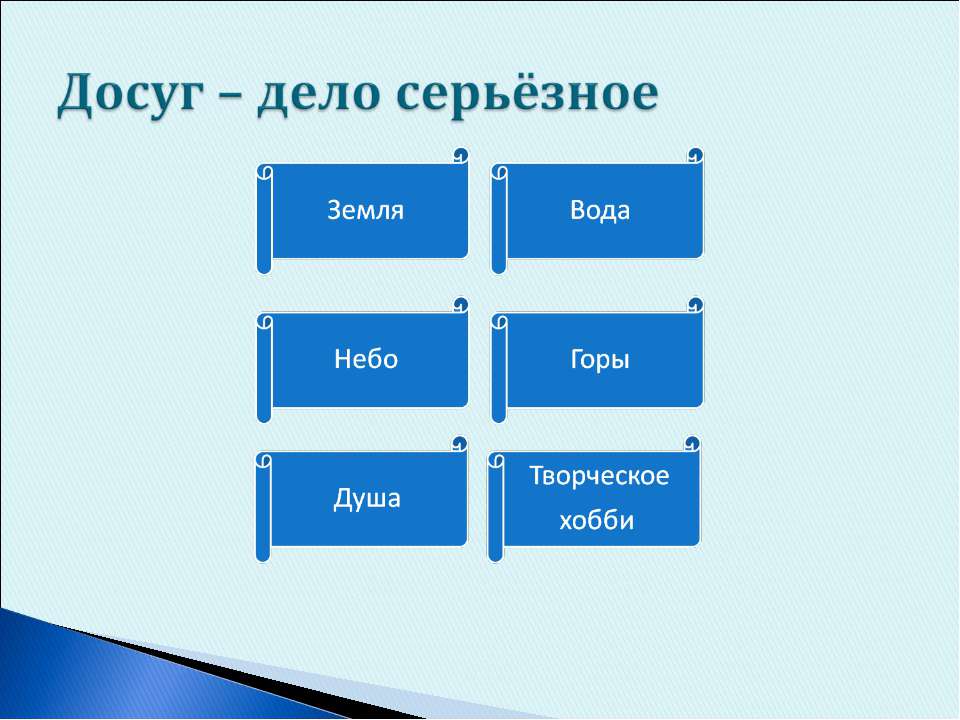 Досуг – дело серьёзное

Земля

Вода

Небо

Горы

Душа

Творческое хобби